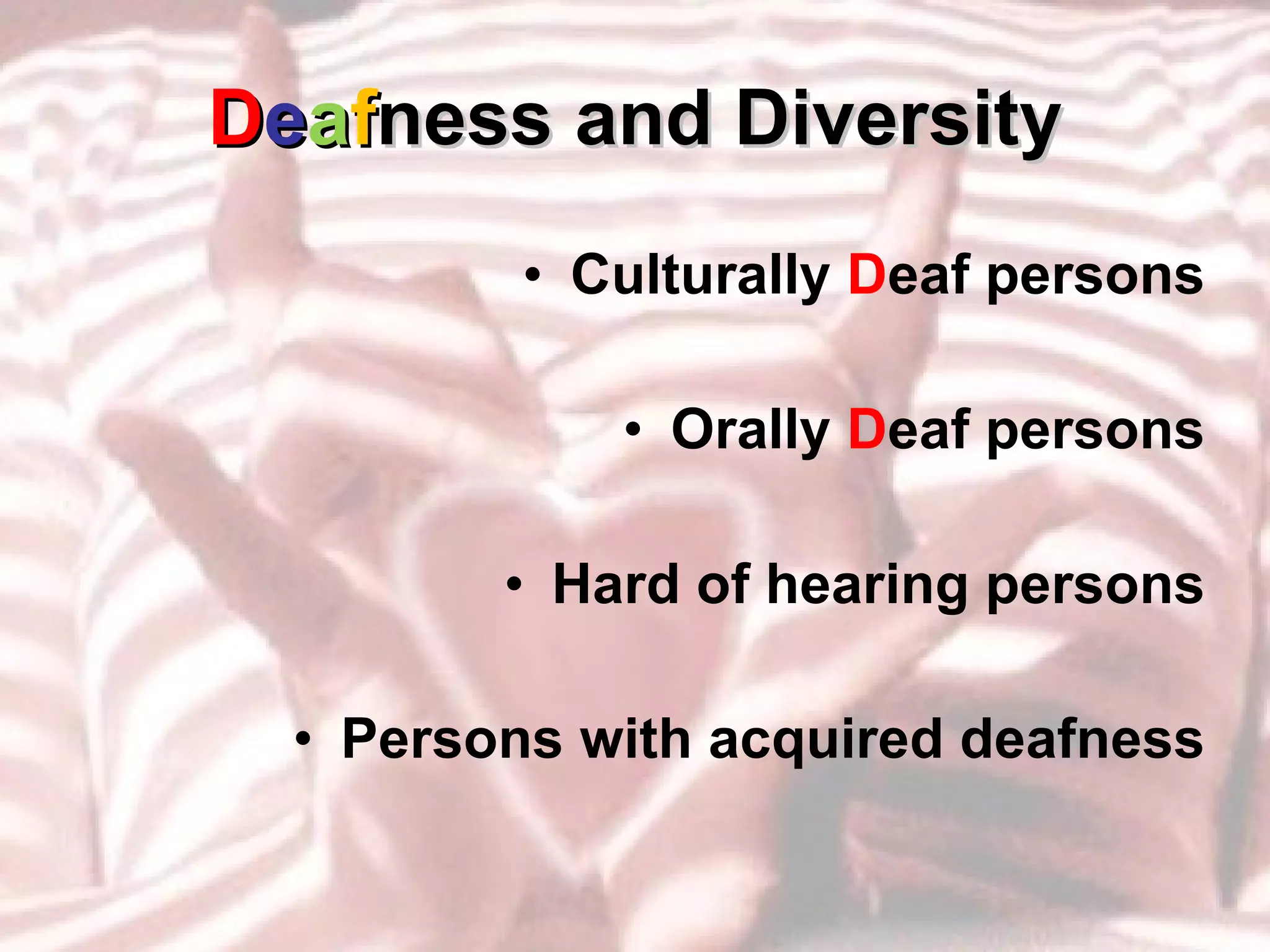 Deafness and Diversity

• Culturally Deaf persons

• Orally Deaf persons

• Hard of hearing persons

• Persons with acquired deafness